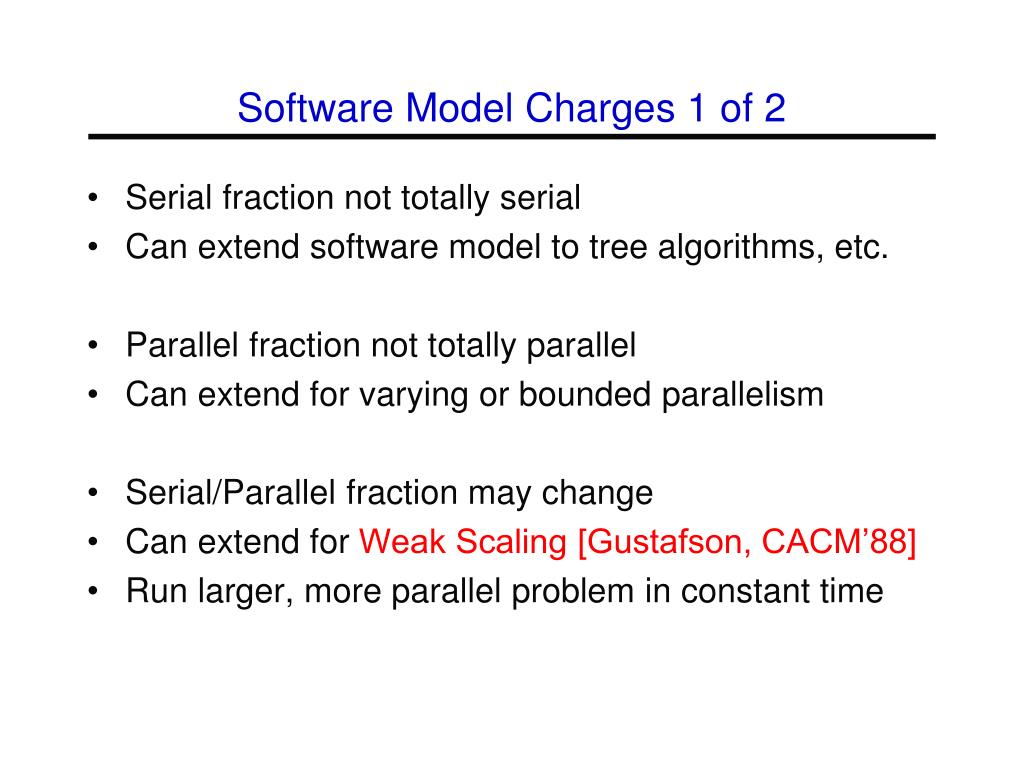 Software Model Charges 1 of 2

• Serial fraction not totally serial
• Can extend software model to tree algorithms, etc.

• Parallel fraction not totally parallel
• Can extend for varying or bounded parallelism

• Serial/Parallel fraction may change
• Can extend for Weak Scaling [Gustafson, CACM'88]
• Run larger, more parallel problem in constant time